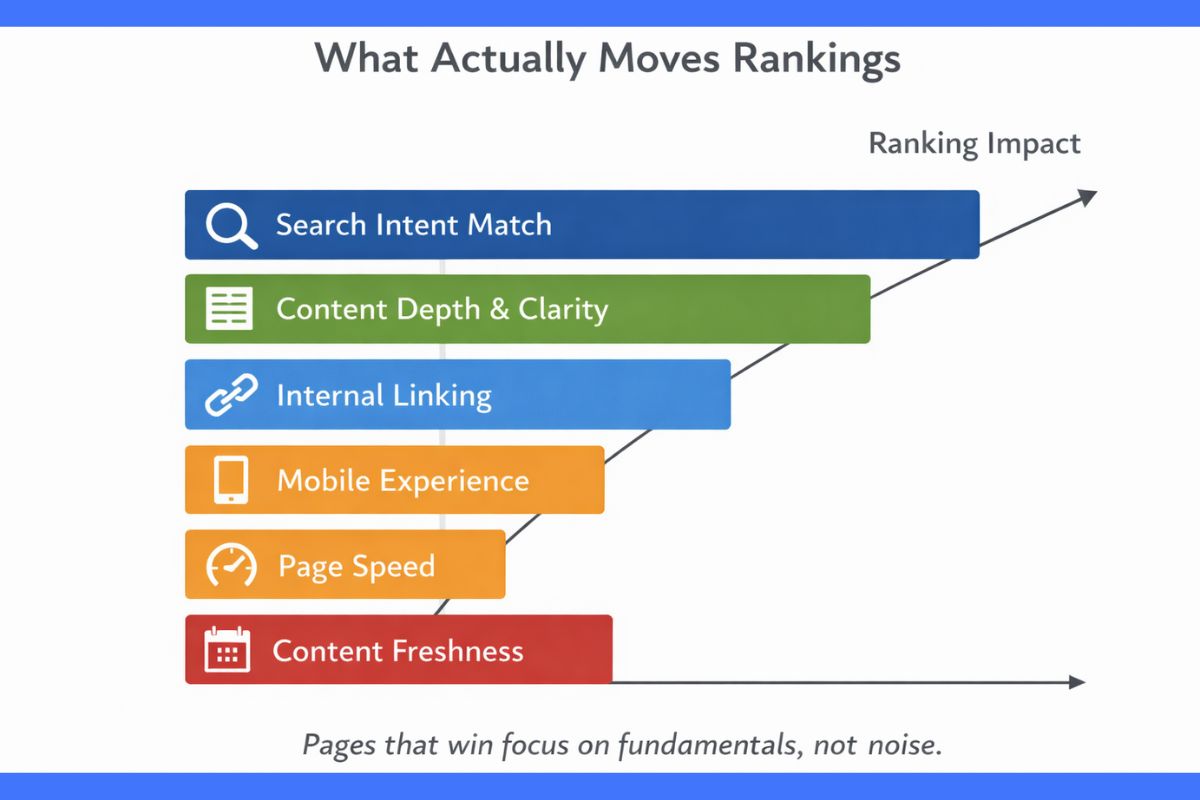 What Actually Moves Rankings

Ranking Impact

Search Intent Match

Content Depth & Clarity

Internal Linking

Mobile Experience

Page Speed

Content Freshness

Pages that win focus on fundamentals, not noise.